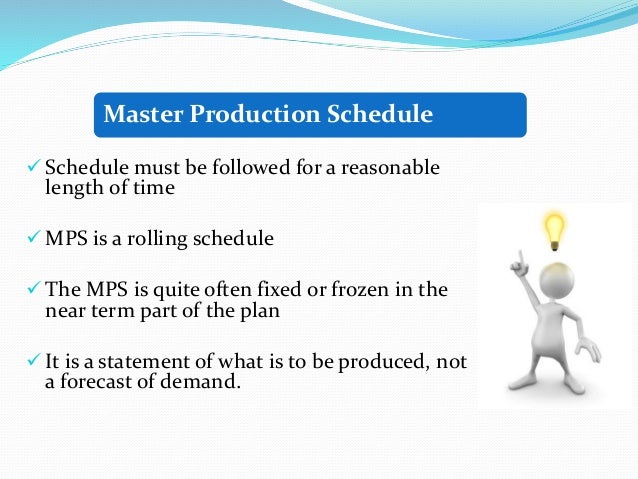 Master Production Schedule

✓ Schedule must be followed for a reasonable length of time

✓ MPS is a rolling schedule

✓ The MPS is quite often fixed or frozen in the near term part of the plan

✓ It is a statement of what is to be produced, not a forecast of demand.